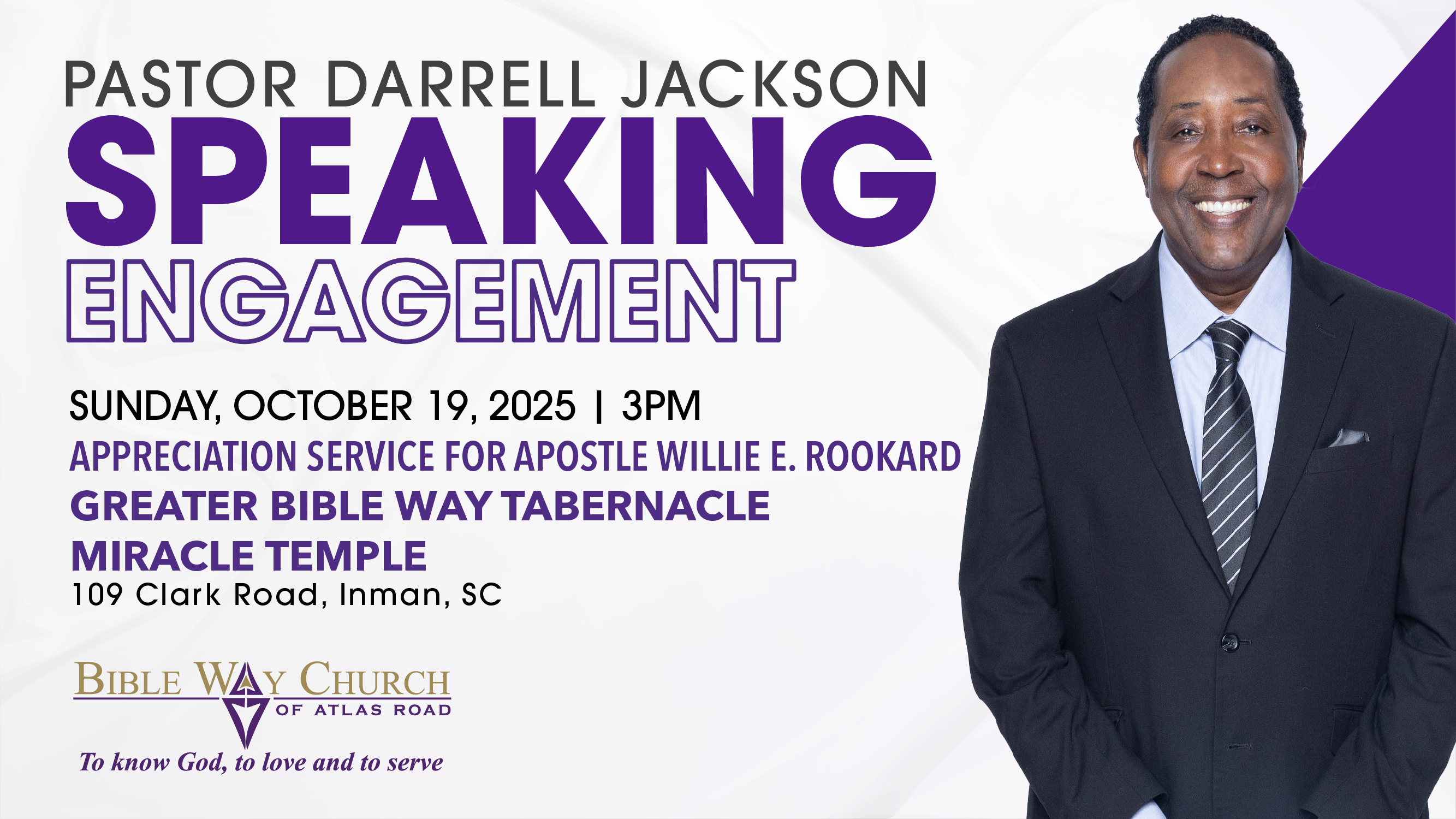 PASTOR DARRELL JACKSON
SPEAKING
ENGAGEMENT

SUNDAY, OCTOBER 19, 2025 | 3PM
APPRECIATION SERVICE FOR APOSTLE WILLIE E. ROOKARD
GREATER BIBLE WAY TABERNACLE
MIRACLE TEMPLE
109 Clark Road, Inman, SC

BIBLE WAY CHURCH
OF ATLAS ROAD
To know God, to love and to serve